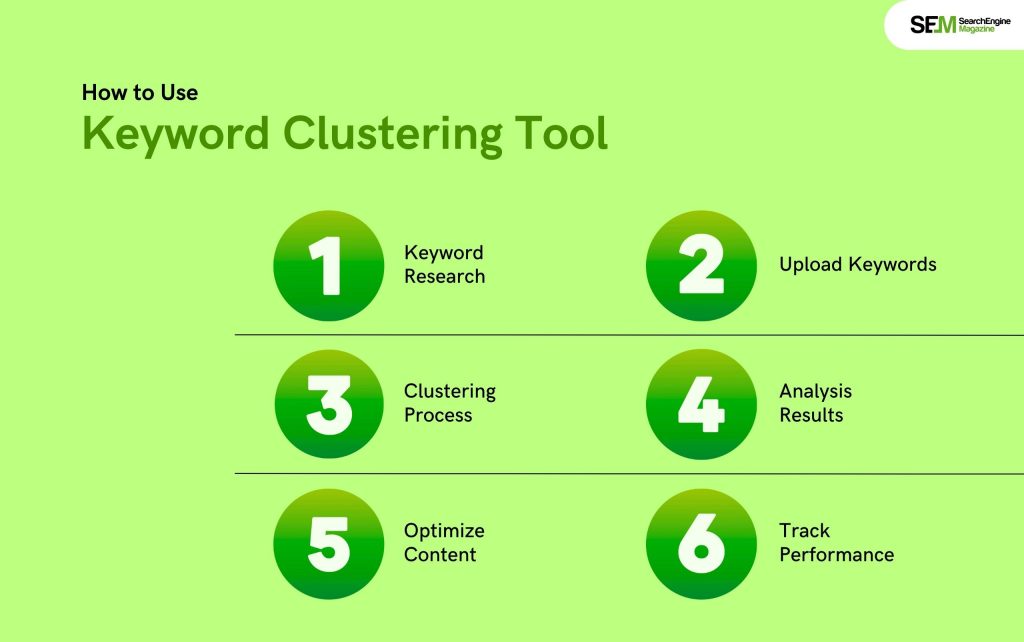 SEM SearchEngine Magazine

How to Use
Keyword Clustering Tool

1 Keyword Research

2 Upload Keywords

3 Clustering Process

4 Analysis Results

5 Optimize Content

6 Track Performance